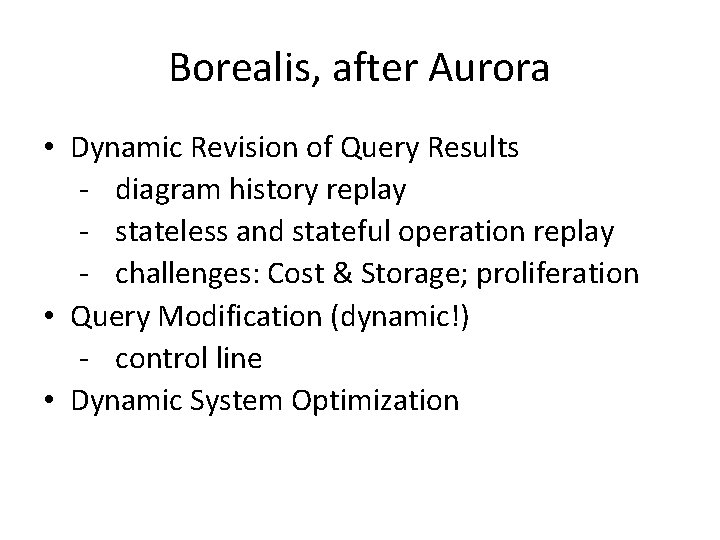 Borealis, after Aurora

• Dynamic Revision of Query Results
  - diagram history replay
  - stateless and stateful operation replay
  - challenges: Cost & Storage; proliferation
• Query Modification (dynamic!)
  - control line
• Dynamic System Optimization